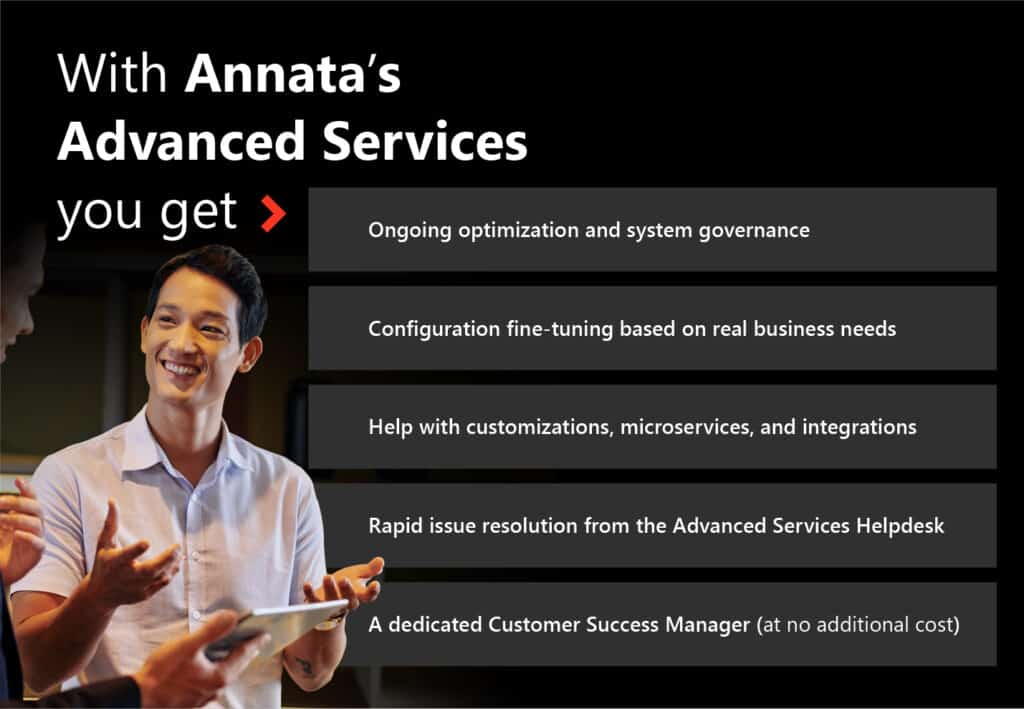 With Annata's Advanced Services you get

Ongoing optimization and system governance

Configuration fine-tuning based on real business needs

Help with customizations, microservices, and integrations

Rapid issue resolution from the Advanced Services Helpdesk

A dedicated Customer Success Manager (at no additional cost)